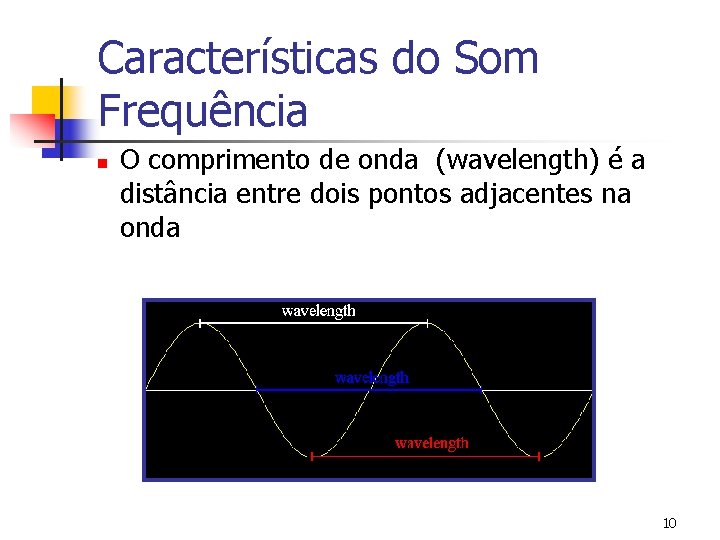 Características do Som
Frequência

O comprimento de onda (wavelength) é a distância entre dois pontos adjacentes na onda

wavelength
wavelength
wavelength

10